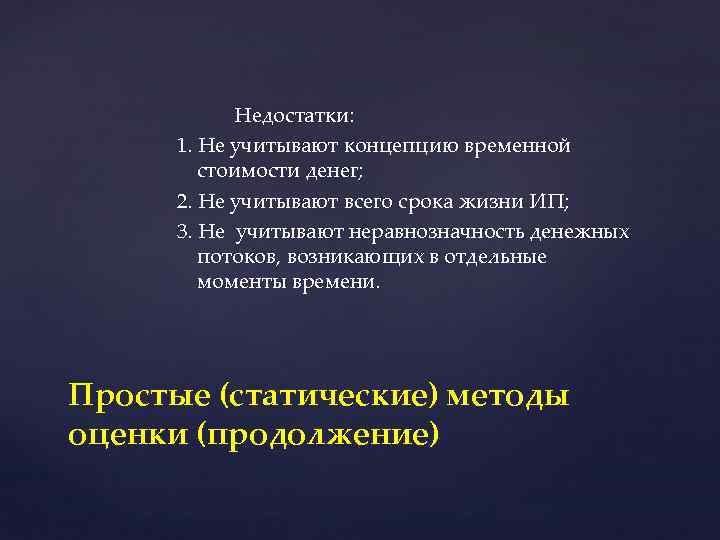 Недостатки:

1. Не учитывают концепцию временной стоимости денег;

2. Не учитывают всего срока жизни ИП;

3. Не учитывают неравнозначность денежных потоков, возникающих в отдельные моменты времени.

Простые (статические) методы оценки (продолжение)